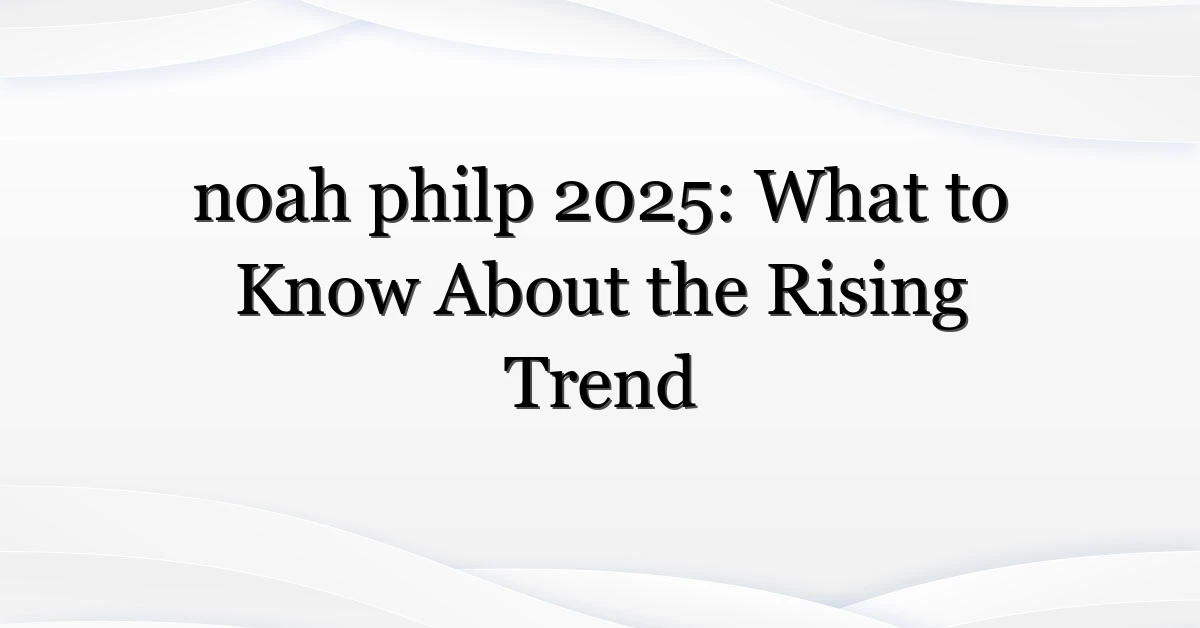 noah philp 2025: What to Know About the Rising Trend